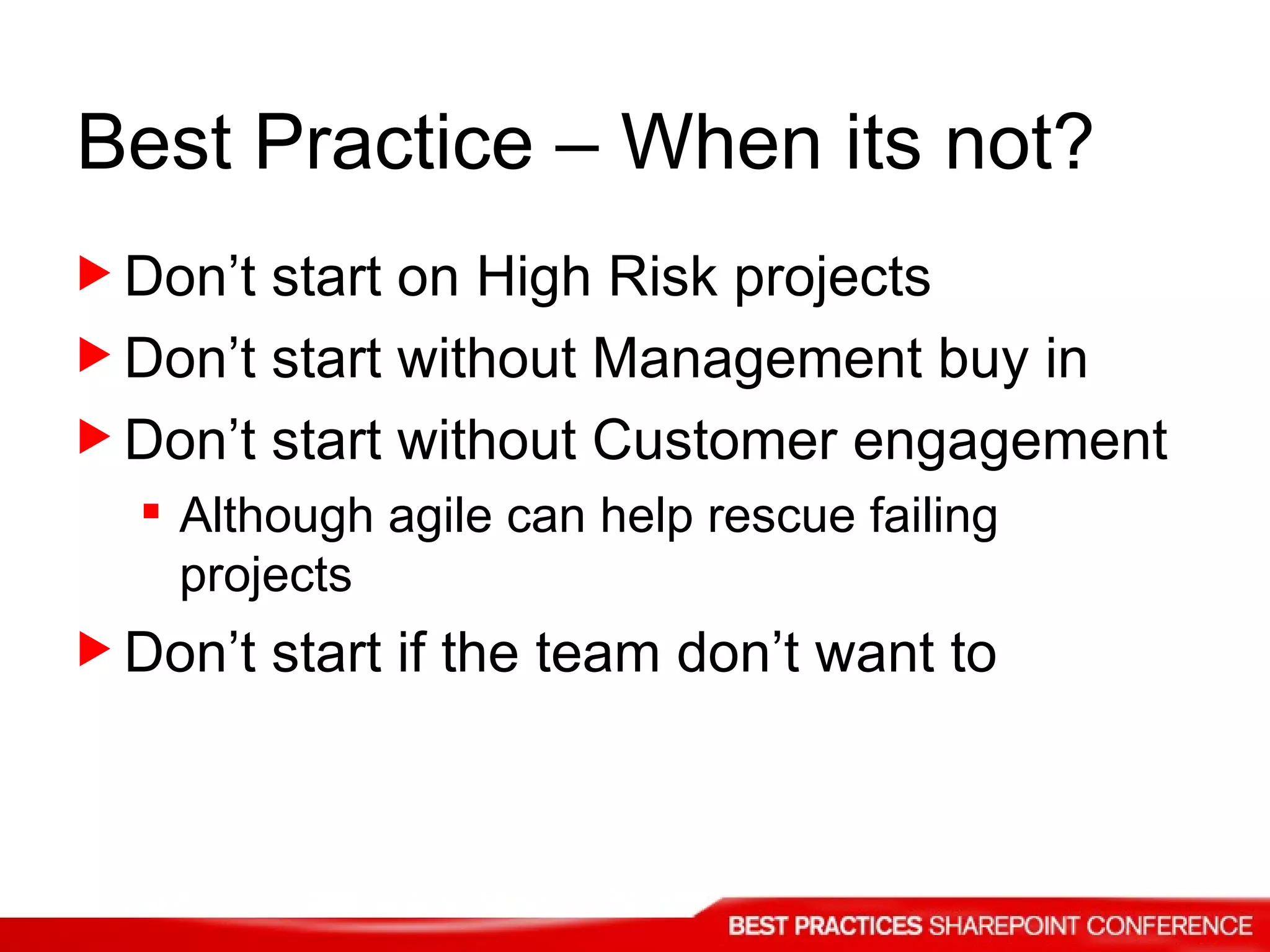 Best Practice – When its not?

Don’t start on High Risk projects

Don’t start without Management buy in

Don’t start without Customer engagement

Although agile can help rescue failing projects

Don’t start if the team don’t want to

BEST PRACTICES SHAREPOINT CONFERENCE